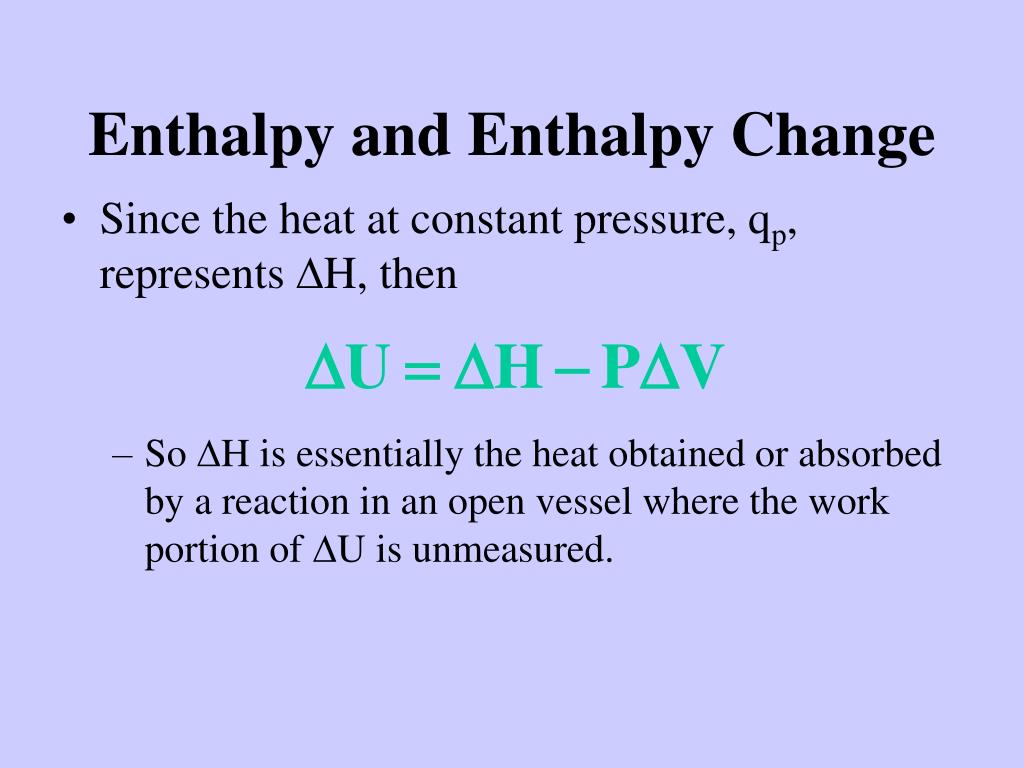 Enthalpy and Enthalpy Change

• Since the heat at constant pressure, $q_p$, represents $\Delta H$, then

$\Delta U = \Delta H - P\Delta V$

– So $\Delta H$ is essentially the heat obtained or absorbed by a reaction in an open vessel where the work portion of $\Delta U$ is unmeasured.